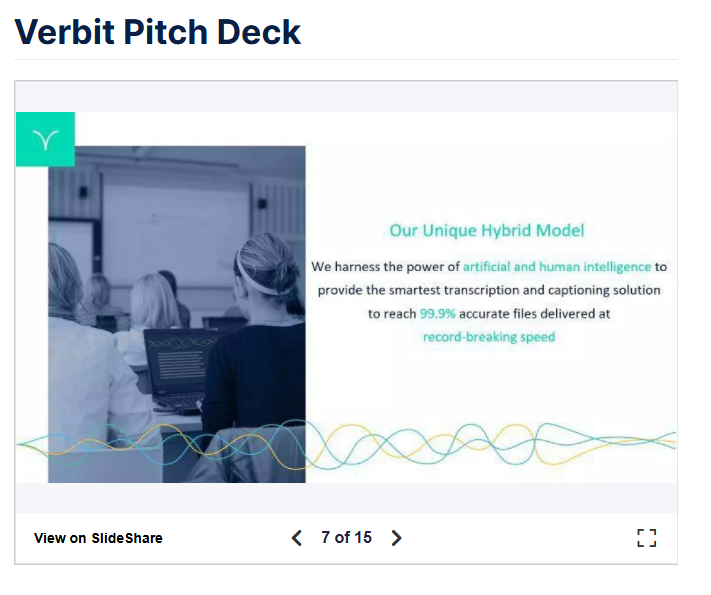 Verbit Pitch Deck

Our Unique Hybrid Model

We harness the power of artificial and human intelligence to provide the smartest transcription and captioning solution to reach 99.9% accurate files delivered at record-breaking speed

View on SlideShare

7 of 15